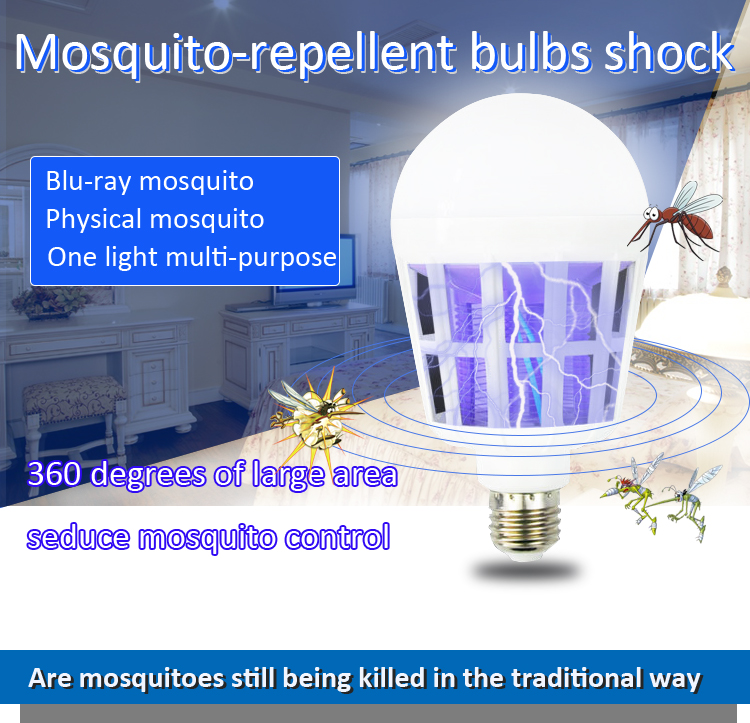 Mosquito-repellent bulbs shock

Blu-ray mosquito
Physical mosquito
One light multi-purpose

360 degrees of large area
seduce mosquito control

Are mosquitoes still being killed in the traditional way